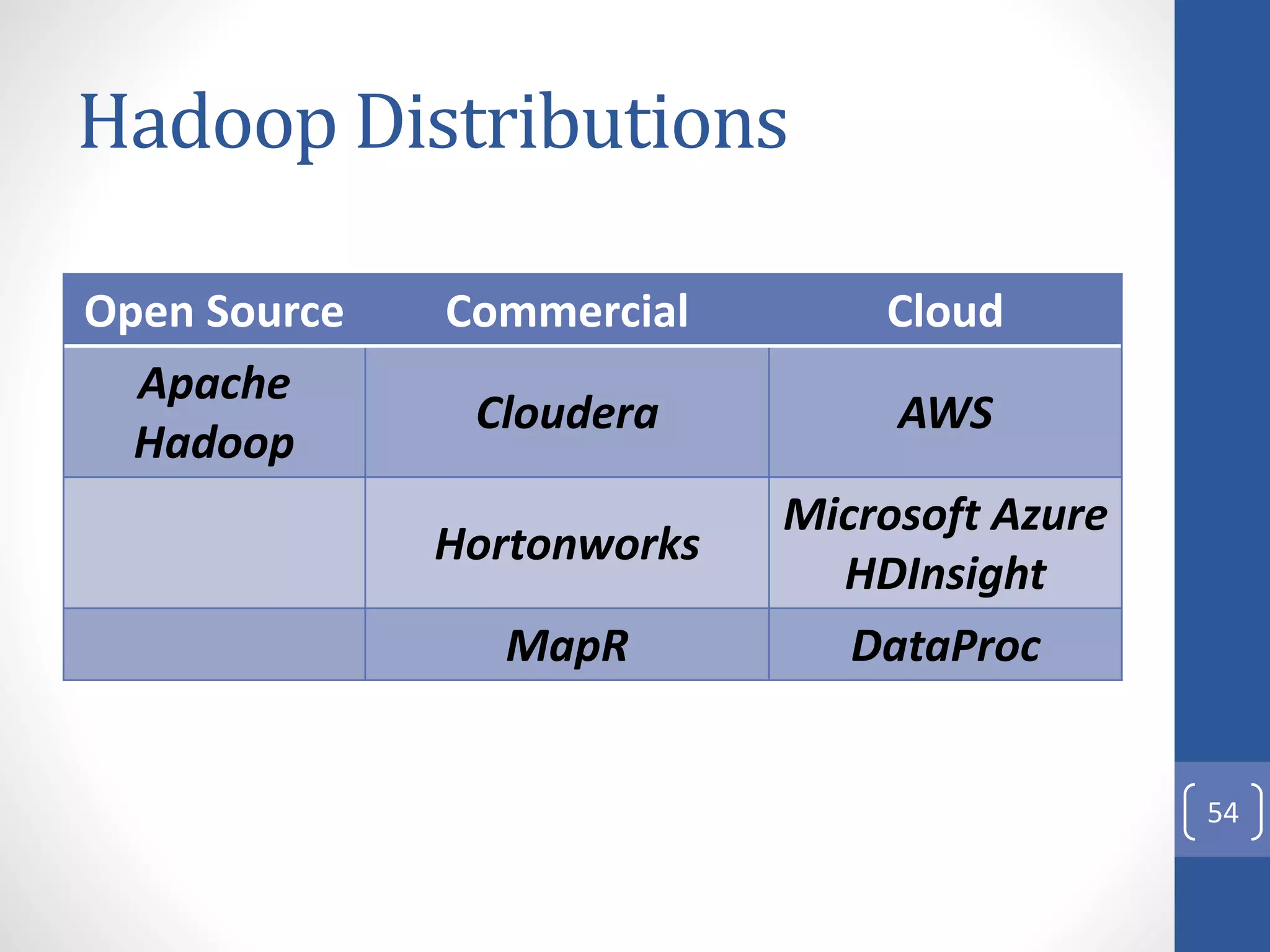 Hadoop Distributions

| Open Source | Commercial | Cloud |
|---|---|---|
| Apache Hadoop | Cloudera | AWS |
| | Hortonworks | Microsoft Azure HDInsight |
| | MapR | DataProc |

54